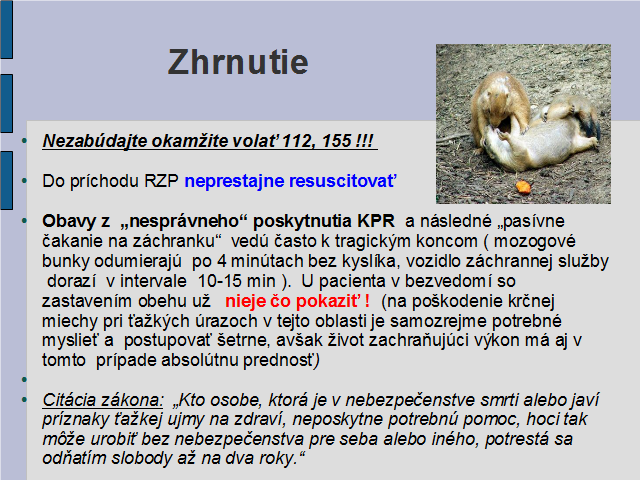 Zhrnutie

• Nezabúdajte okamžite volať 112, 155 !!!

• Do príchodu RZP neprestajne resuscitovať

• Obavy z „nesprávneho“ poskytnutia KPR a následné „pasívne čakanie na záchranku“ vedú často k tragickým koncom ( mozogové bunky odumierajú po 4 minútach bez kyslíka, vozidlo záchrannej služby dorazí v intervale 10-15 min ). U pacienta v bezvedomí so zastavením obehu už nieje čo pokaziť ! (na poškodenie krčnej miechy pri ťažkých úrazoch v tejto oblasti je samozrejme potrebné myslieť a postupovať šetrne, avšak život zachraňujúci výkon má aj v tomto prípade absolútnu prednosť)

•

• Citácia zákona: „Kto osobe, ktorá je v nebezpečenstve smrti alebo javí príznaky ťažkej ujmy na zdraví, neposkytne potrebnú pomoc, hoci tak môže urobiť bez nebezpečenstva pre seba alebo iného, potrestá sa odňatím slobody až na dva roky.“